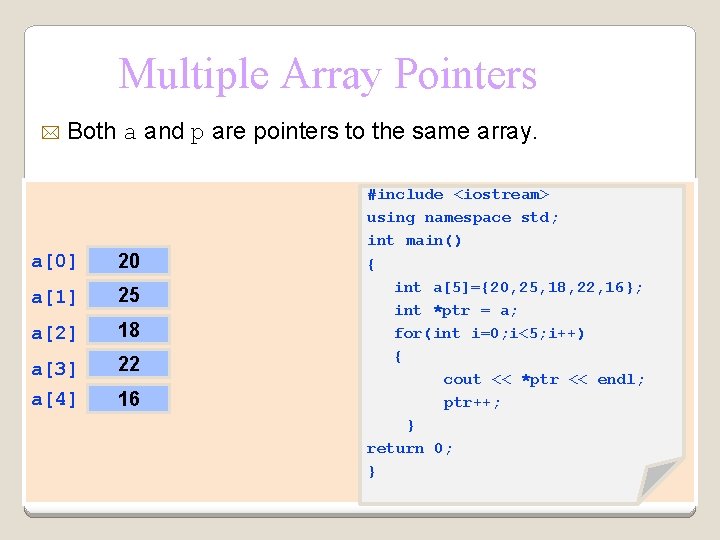 Multiple Array Pointers

Both a and p are pointers to the same array.

a[0] 20
a[1] 25
a[2] 18
a[3] 22
a[4] 16

#include <iostream>
using namespace std;
int main()
{
int a[5]={20,25,18,22,16};
int *ptr = a;
for(int i=0;i<5;i++)
{
cout << *ptr << endl;
ptr++;
}
return 0;
}